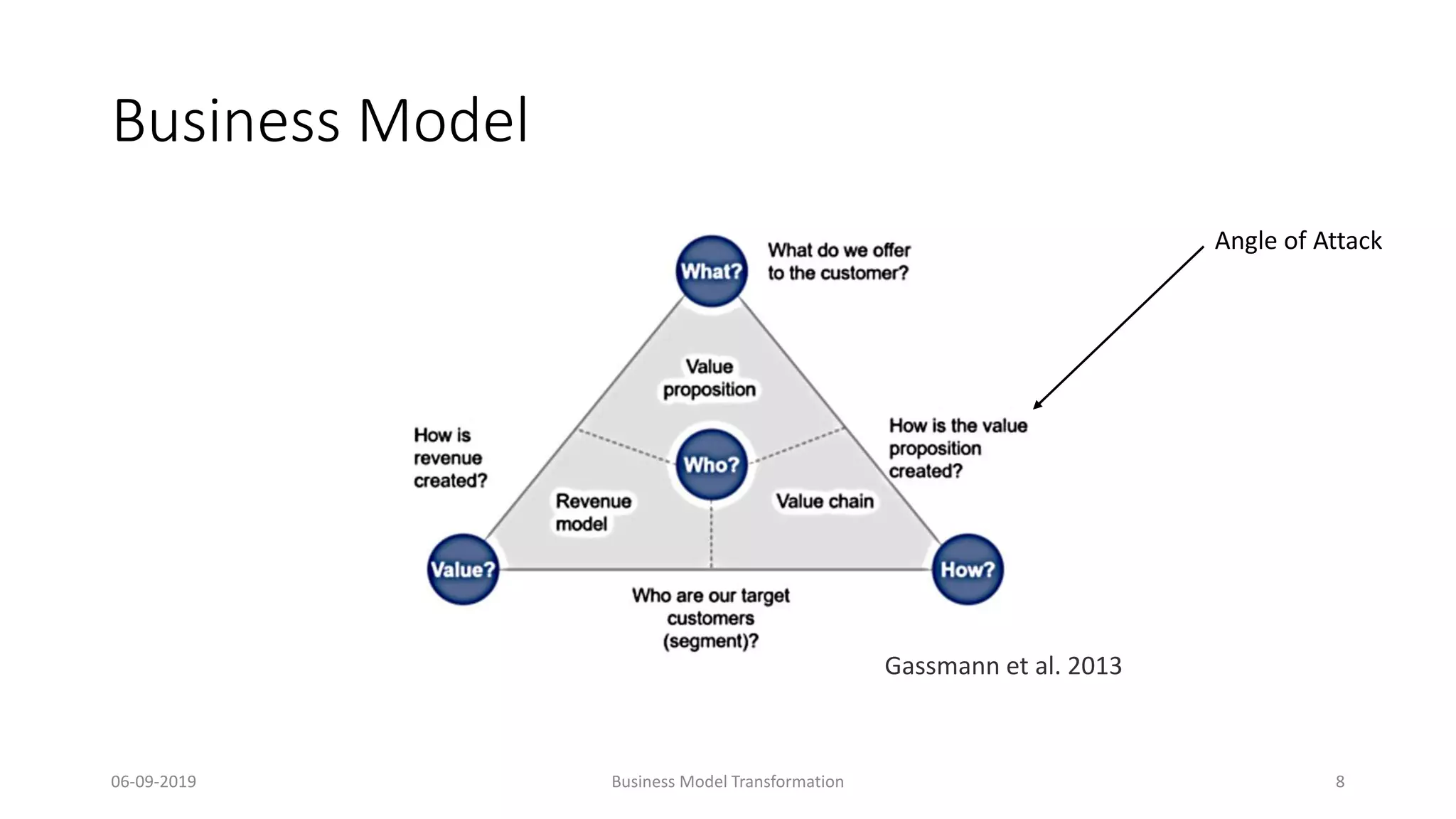 Business Model

Angle of Attack

What?

What do we offer to the customer?

Value proposition

How is revenue created?

Who?

How is the value proposition created?

Revenue model

Value chain

Value?

How?

Who are our target customers (segment)?

Gassmann et al. 2013

06-09-2019

Business Model Transformation

8